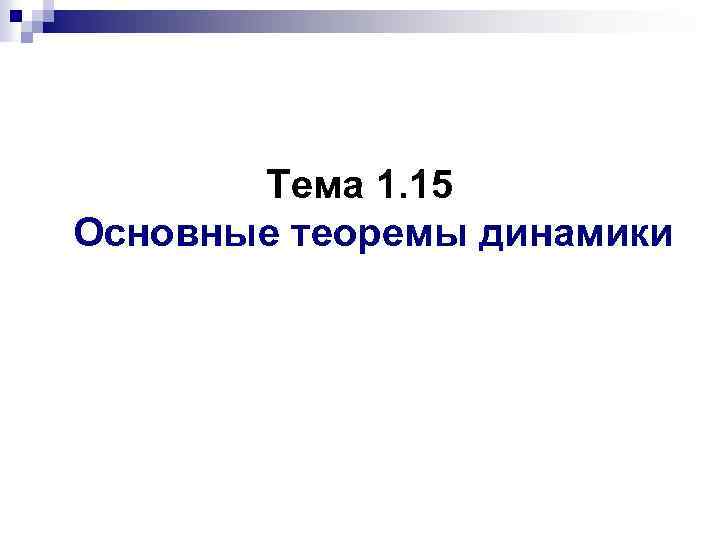 Тема 1.15
Основные теоремы динамики